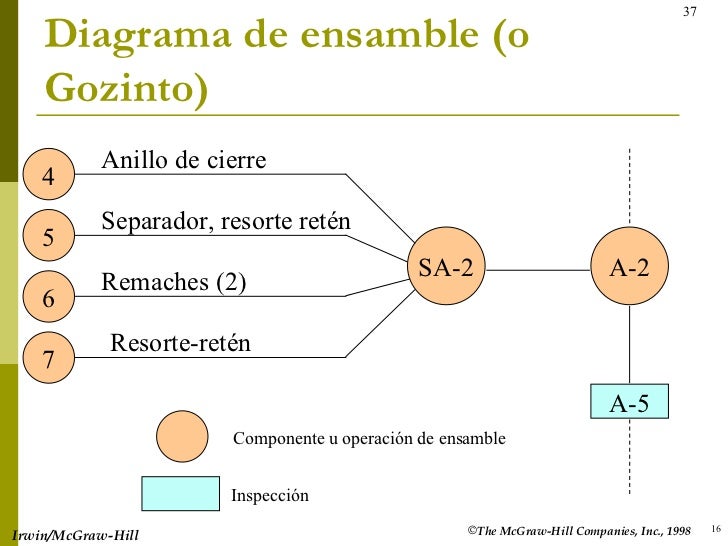 37

Diagrama de ensamble (o Gozinto)

4
Anillo de cierre

5
Separador, resorte retén

6
Remaches (2)

7
Resorte-retén

SA-2

A-2

A-5

Componente u operación de ensamble

Inspección

Irwin/McGraw-Hill

©The McGraw-Hill Companies, Inc., 1998

16